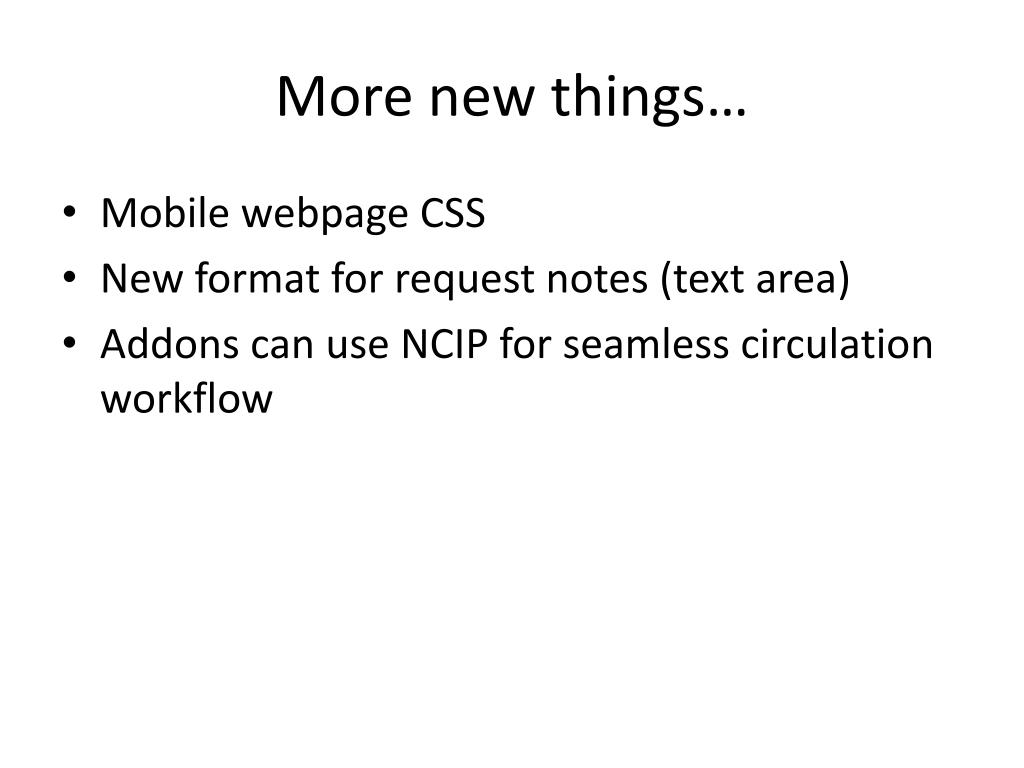 More new things…

• Mobile webpage CSS
• New format for request notes (text area)
• Addons can use NCIP for seamless circulation workflow